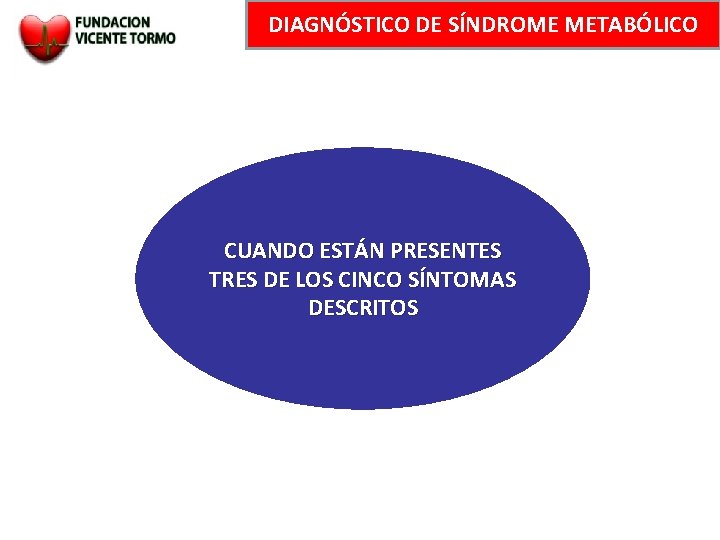 FUNDACION
VICENTE TORMO

DIAGNÓSTICO DE SÍNDROME METABÓLICO

CUANDO ESTÁN PRESENTES TRES DE LOS CINCO SÍNTOMAS DESCRITOS